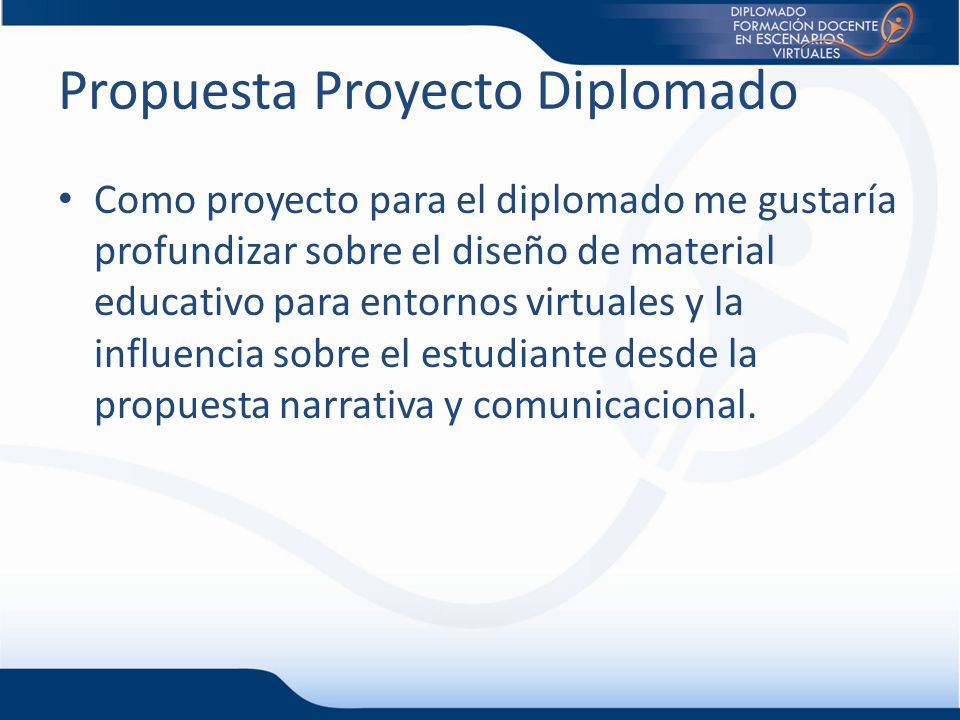 DIPLOMADO
FORMACIÓN DOCENTE
EN ESCENARIOS
VIRTUALES

Propuesta Proyecto Diplomado

• Como proyecto para el diplomado me gustaría profundizar sobre el diseño de material educativo para entornos virtuales y la influencia sobre el estudiante desde la propuesta narrativa y comunicacional.